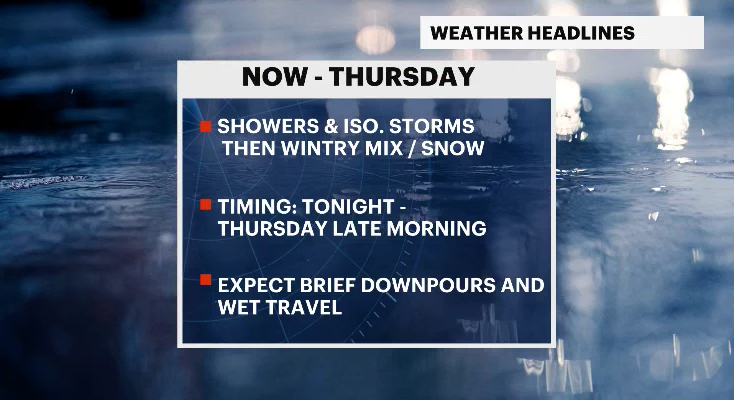 WEATHER HEADLINES

NOW - THURSDAY

SHOWERS & ISO. STORMS THEN WINTRY MIX / SNOW

TIMING: TONIGHT - THURSDAY LATE MORNING

EXPECT BRIEF DOWNPOURS AND WET TRAVEL